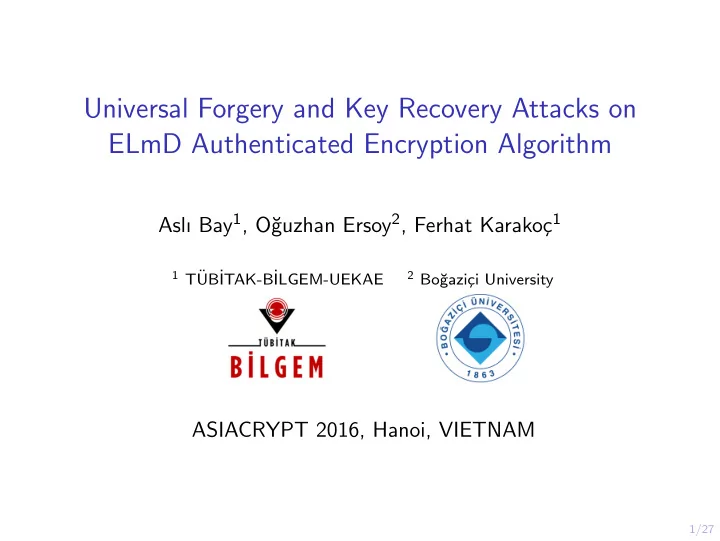 Universal Forgery and Key Recovery Attacks on ELmD Authenticated Encryption Algorithm

Aslı Bay$^1$, Oğuzhan Ersoy$^2$, Ferhat Karakoç$^1$

$^1$ TÜBİTAK-BİLGEM-UEKAE $^2$ Boğaziçi University

TÜBİTAK
BİLGEM

BOĞAZİÇİ ÜNİVERSİTESİ
1863

ASIACRYPT 2016, Hanoi, VIETNAM

1/27